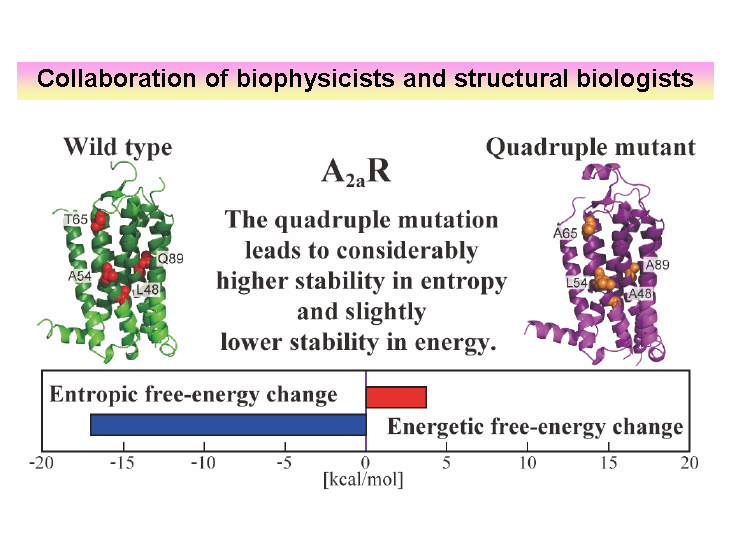 Collaboration of biophysicists and structural biologists

Wild type

T65
Q89
A54
L48

$A_{2a}R$

The quadruple mutation leads to considerably higher stability in entropy and slightly lower stability in energy.

Quadruple mutant

A65
A89
L54
A48

Entropic free-energy change

Energetic free-energy change

-20 -15 -10 -5 0 5 10 15 20

[kcal/mol]